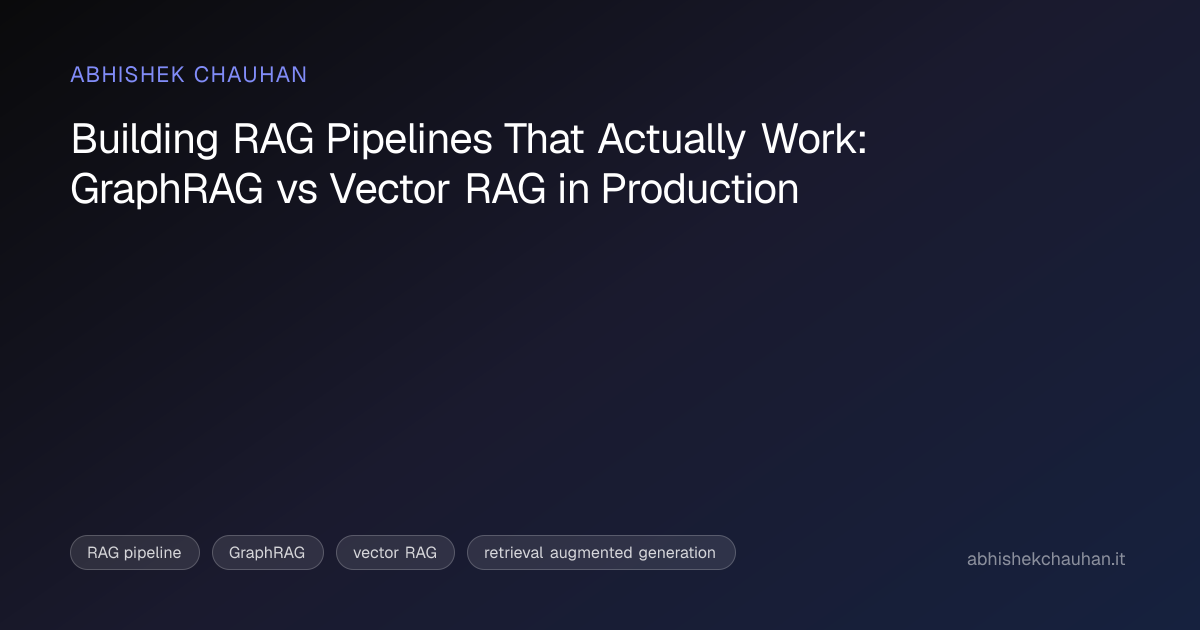 ABHISHEK CHAUHAN

Building RAG Pipelines That Actually Work: GraphRAG vs Vector RAG in Production

RAG pipeline

GraphRAG

vector RAG

retrieval augmented generation

abhishekchauhan.it